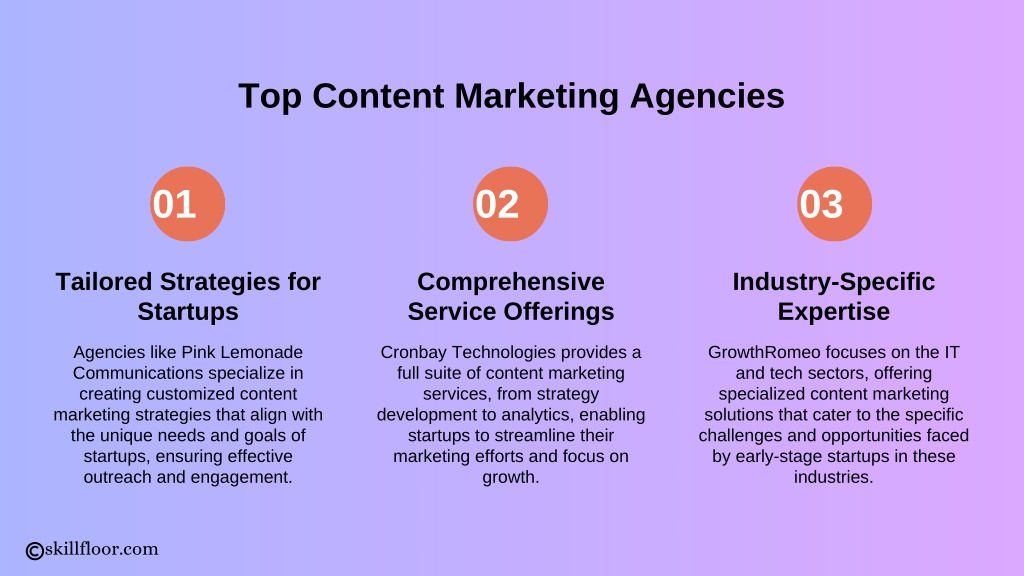 Top Content Marketing Agencies

01

Tailored Strategies for Startups

Agencies like Pink Lemonade Communications specialize in creating customized content marketing strategies that align with the unique needs and goals of startups, ensuring effective outreach and engagement.

02

Comprehensive Service Offerings

Cronbay Technologies provides a full suite of content marketing services, from strategy development to analytics, enabling startups to streamline their marketing efforts and focus on growth.

03

Industry-Specific Expertise

GrowthRomeo focuses on the IT and tech sectors, offering specialized content marketing solutions that cater to the specific challenges and opportunities faced by early-stage startups in these industries.

©skillfloor.com